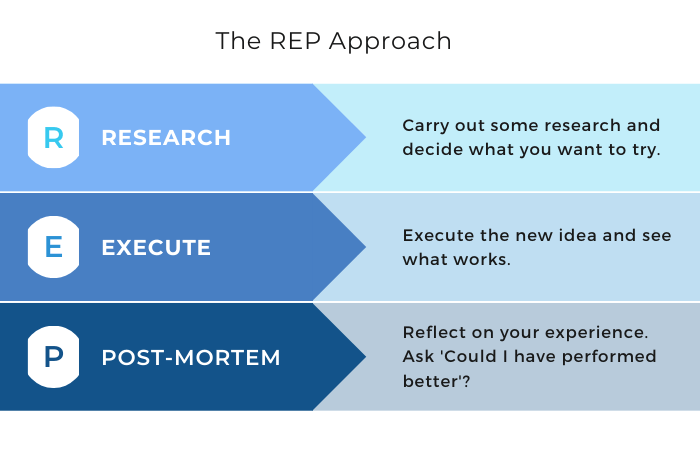 The REP Approach

R RESEARCH

Carry out some research and decide what you want to try.

E EXECUTE

Execute the new idea and see what works.

P POST-MORTEM

Reflect on your experience. Ask 'Could I have performed better'?